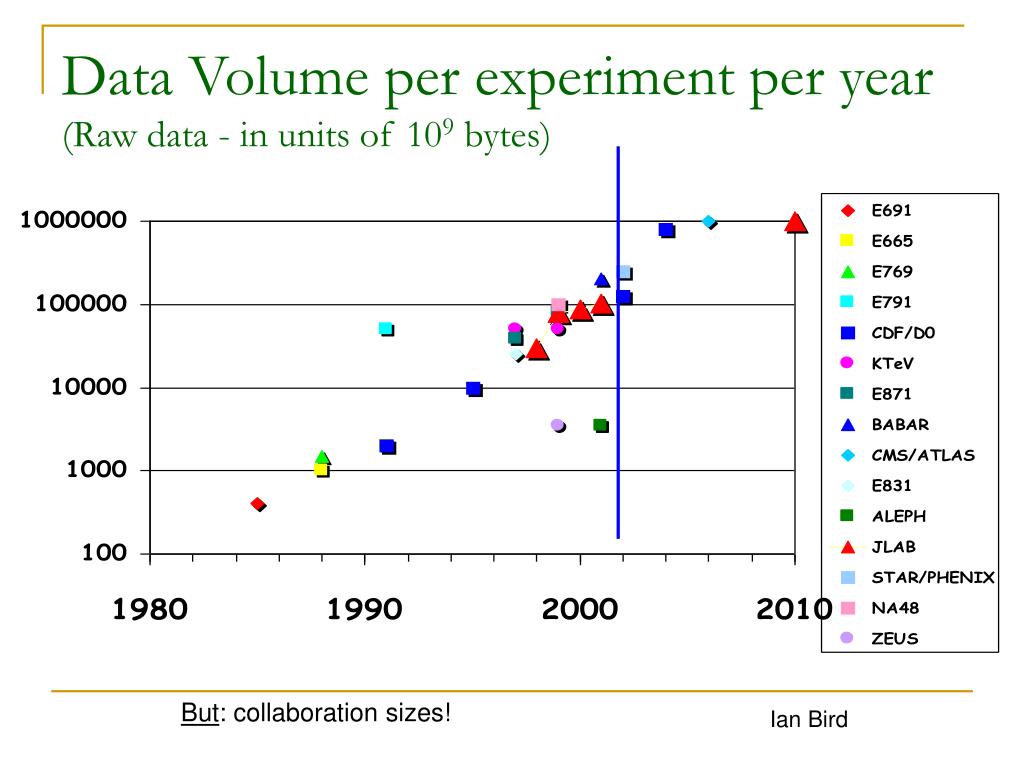 Data Volume per experiment per year
(Raw data - in units of $10^9$ bytes)

1000000
100000
10000
1000
100

1980
1990
2000
2010

E691
E665
E769
E791
CDF/D0
KTeV
E871
BABAR
CMS/ATLAS
E831
ALEPH
JLAB
STAR/PHENIX
NA48
ZEUS

But: collaboration sizes!

Ian Bird